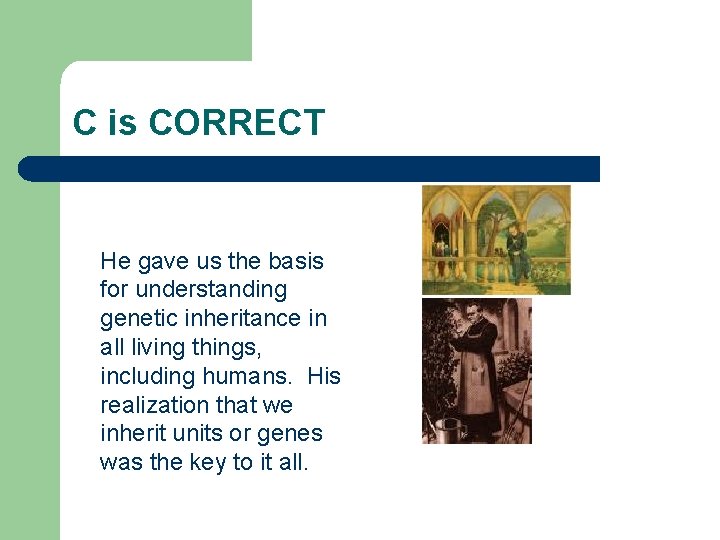 C is CORRECT

He gave us the basis for understanding genetic inheritance in all living things, including humans. His realization that we inherit units or genes was the key to it all.